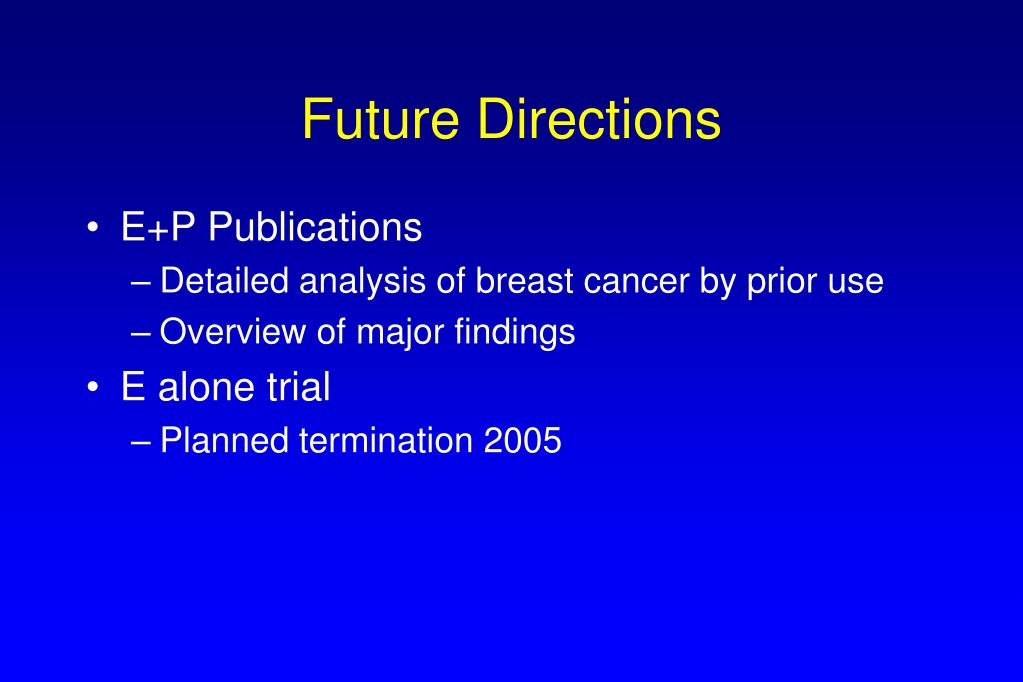 Future Directions

• E+P Publications
– Detailed analysis of breast cancer by prior use
– Overview of major findings
• E alone trial
– Planned termination 2005